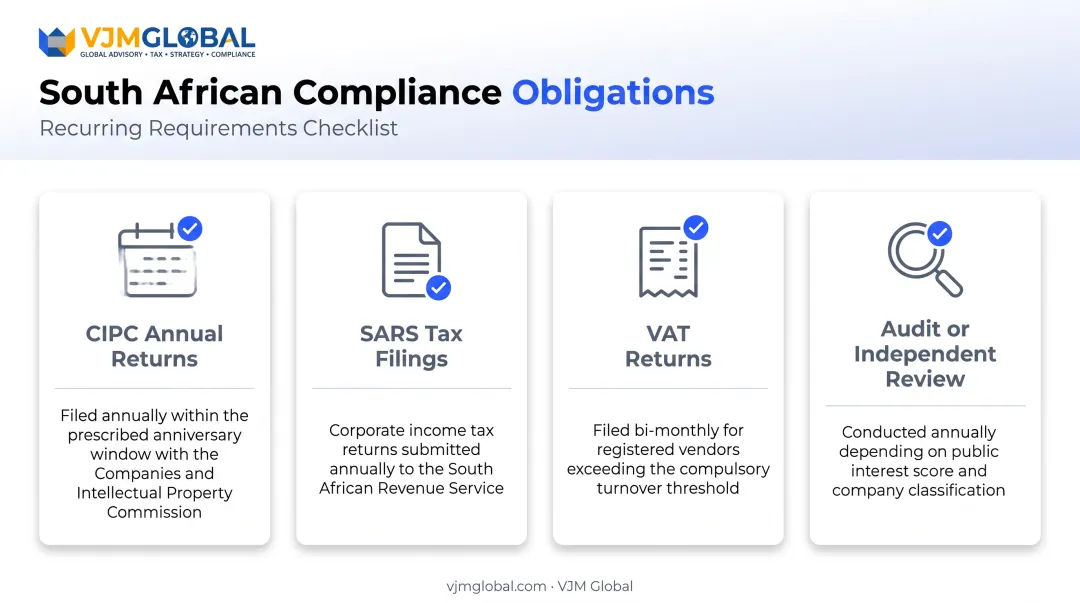 VJMGLOBAL
GLOBAL ADVISORY • TAX • STRATEGY • COMPLIANCE

South African Compliance Obligations
Recurring Requirements Checklist

CIPC Annual Returns

Filed annually within the prescribed anniversary window with the Companies and Intellectual Property Commission

SARS Tax Filings

Corporate income tax returns submitted annually to the South African Revenue Service

VAT Returns

Filed bi-monthly for registered vendors exceeding the compulsory turnover threshold

Audit or Independent Review

Conducted annually depending on public interest score and company classification

vjmglobal.com · VJM Global